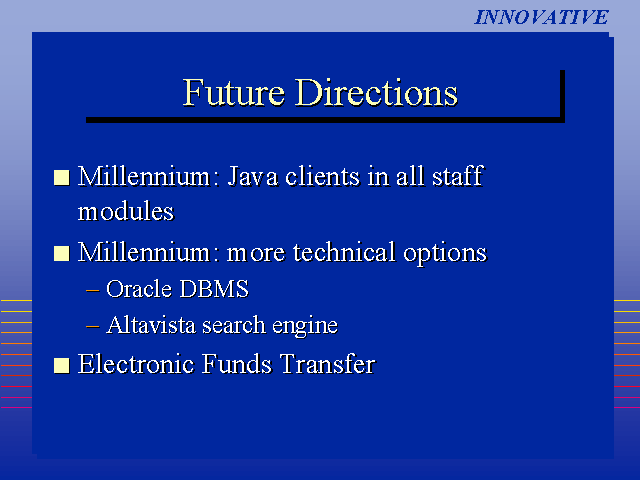 INNOVATIVE

Future Directions

■ Millennium: Java clients in all staff modules

■ Millennium: more technical options

– Oracle DBMS

– Altavista search engine

■ Electronic Funds Transfer